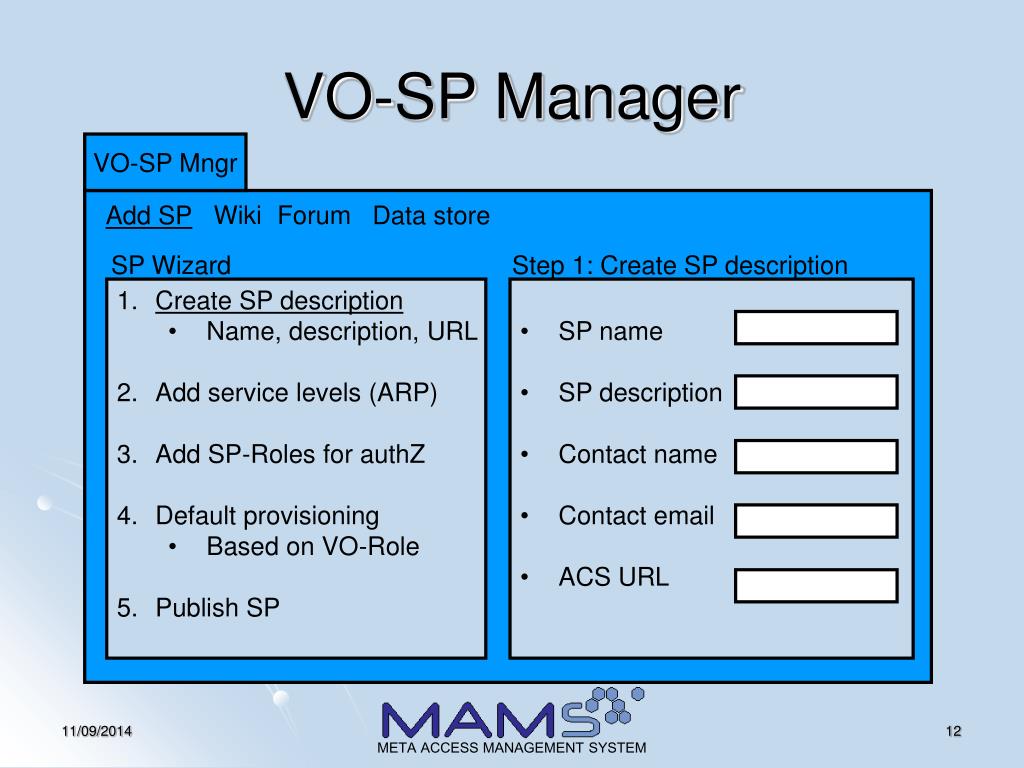 VO-SP Manager

VO-SP Mngr

Add SP Wiki Forum Data store

SP Wizard

1. Create SP description
 • Name, description, URL

2. Add service levels (ARP)

3. Add SP-Roles for authZ

4. Default provisioning
 • Based on VO-Role

5. Publish SP

Step 1: Create SP description

• SP name

• SP description

• Contact name

• Contact email

• ACS URL

11/09/2014

MAMS
META ACCESS MANAGEMENT SYSTEM

12